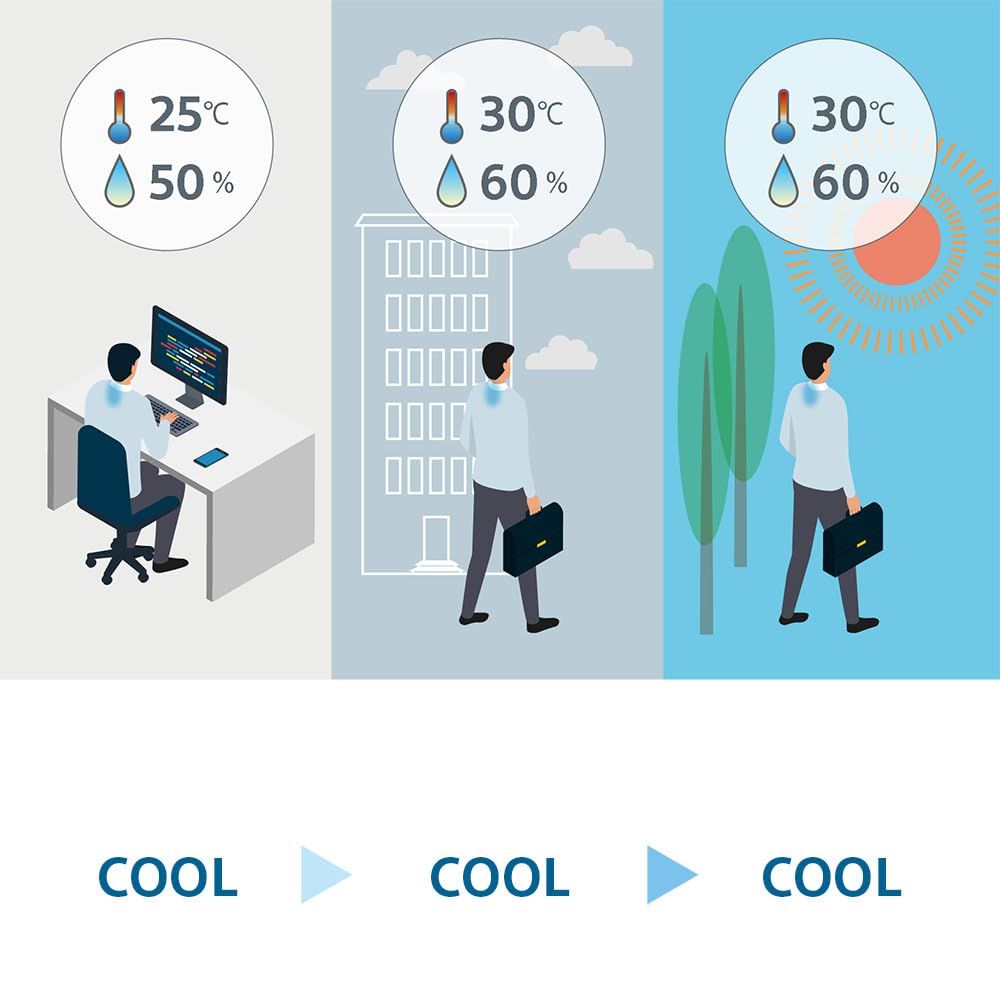 25℃
50 %

30℃
60 %

30℃
60 %

COOL

COOL

COOL